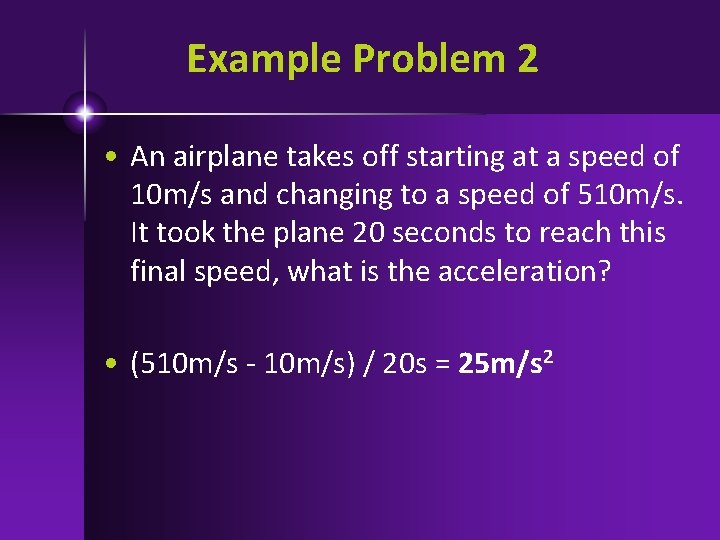 Example Problem 2

• An airplane takes off starting at a speed of 10m/s and changing to a speed of 510m/s. It took the plane 20 seconds to reach this final speed, what is the acceleration?

• (510m/s - 10m/s) / 20s = **25m/s$^2$**